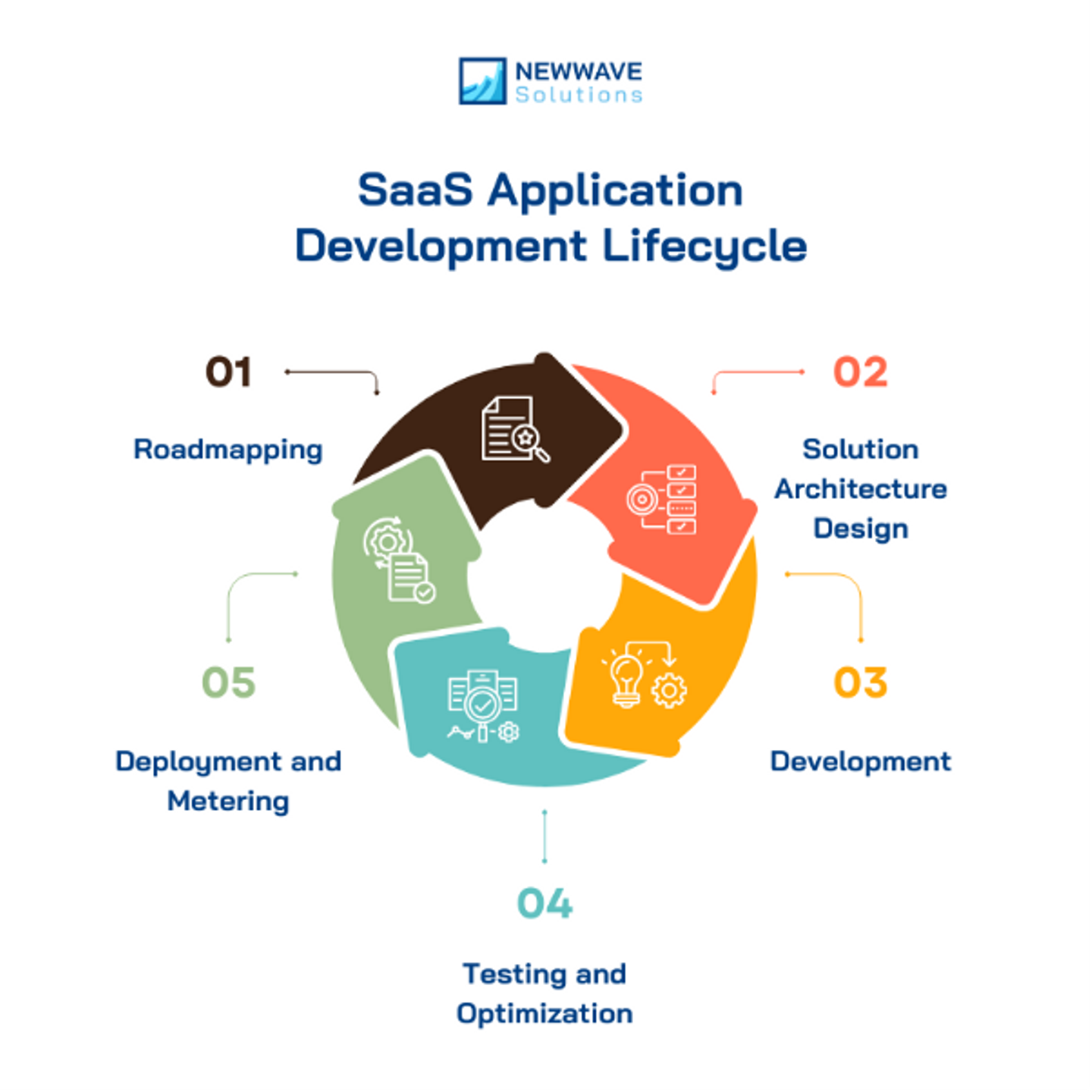 NEWWAVE Solutions

SaaS Application Development Lifecycle

01

Roadmapping

02

Solution Architecture Design

03

Development

04

Testing and Optimization

05

Deployment and Metering